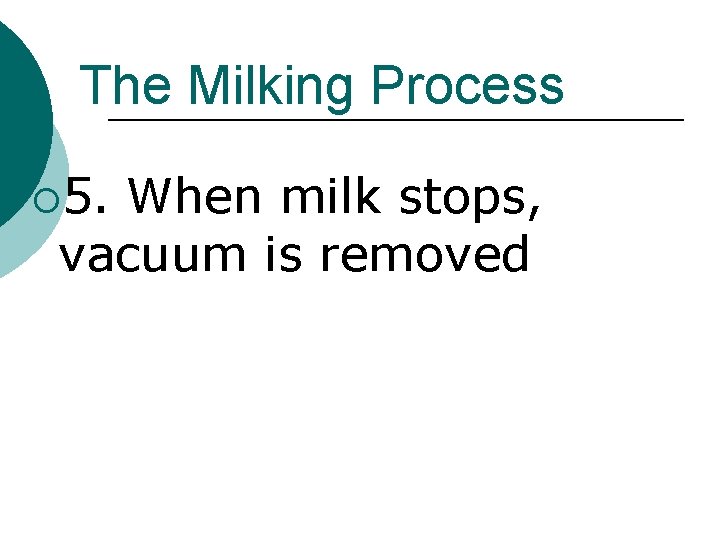 The Milking Process

5. When milk stops, vacuum is removed